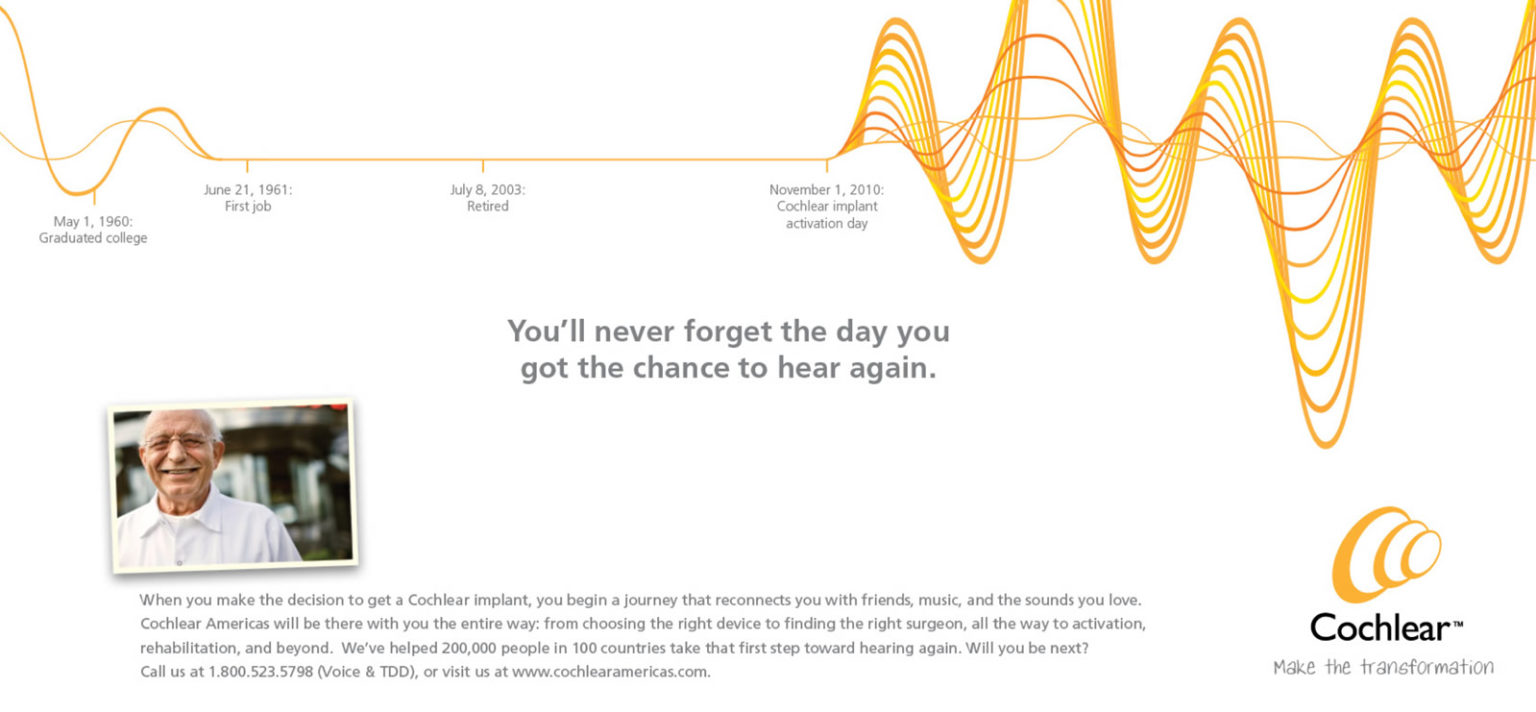 May 1, 1960:
Graduated college

June 21, 1961:
First job

July 8, 2003:
Retired

November 1, 2010:
Cochlear implant activation day

You'll never forget the day you got the chance to hear again.

When you make the decision to get a Cochlear implant, you begin a journey that reconnects you with friends, music, and the sounds you love. Cochlear Americas will be there with you the entire way: from choosing the right device to finding the right surgeon, all the way to activation, rehabilitation, and beyond. We've helped 200,000 people in 100 countries take that first step toward hearing again. Will you be next?
Call us at 1.800.523.5798 (Voice & TDD), or visit us at www.cochlearamericas.com.

Cochlear™
Make the transformation